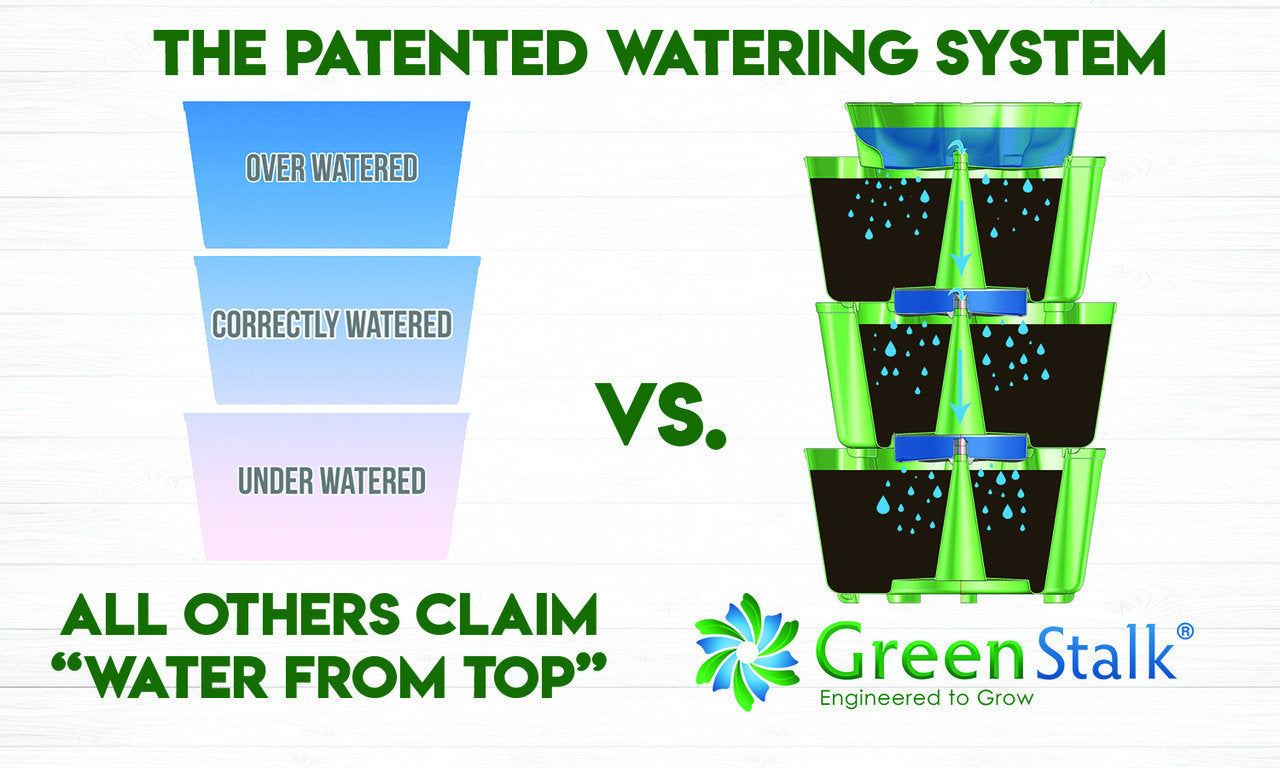 THE PATENTED WATERING SYSTEM

OVER WATERED

CORRECTLY WATERED

UNDER WATERED

VS.

ALL OTHERS CLAIM "WATER FROM TOP"

GreenStalk®
Engineered to Grow